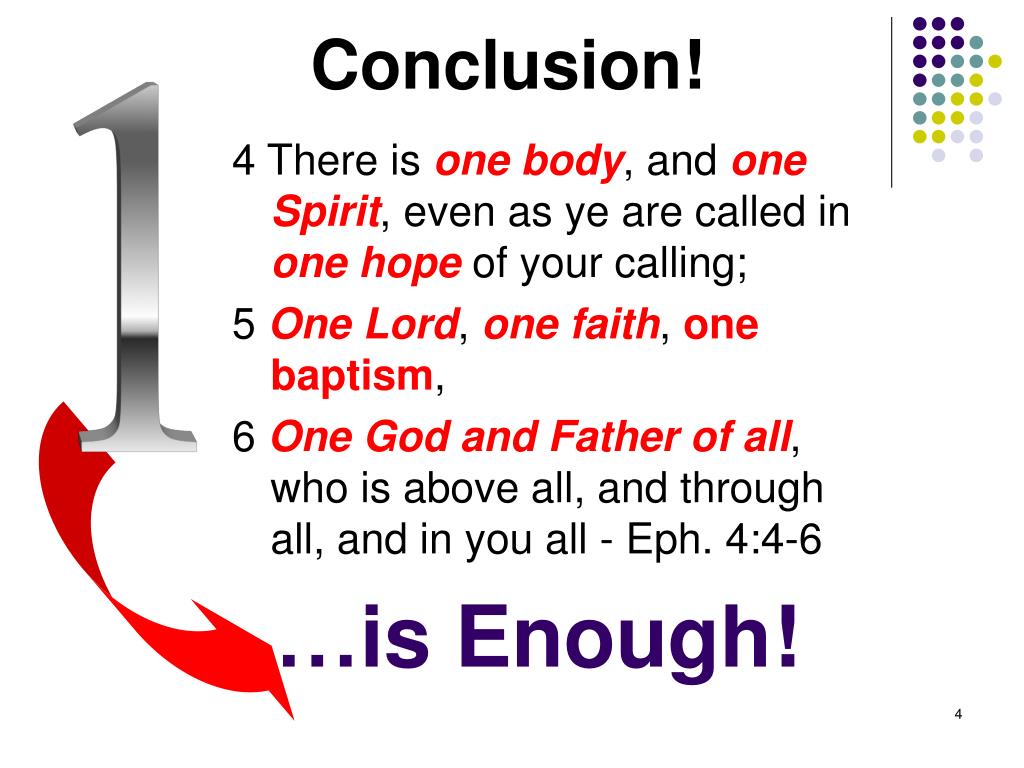 Conclusion!

1

4 There is one body, and one Spirit, even as ye are called in one hope of your calling;

5 One Lord, one faith, one baptism,

6 One God and Father of all, who is above all, and through all, and in you all - Eph. 4:4-6

…is Enough!

4